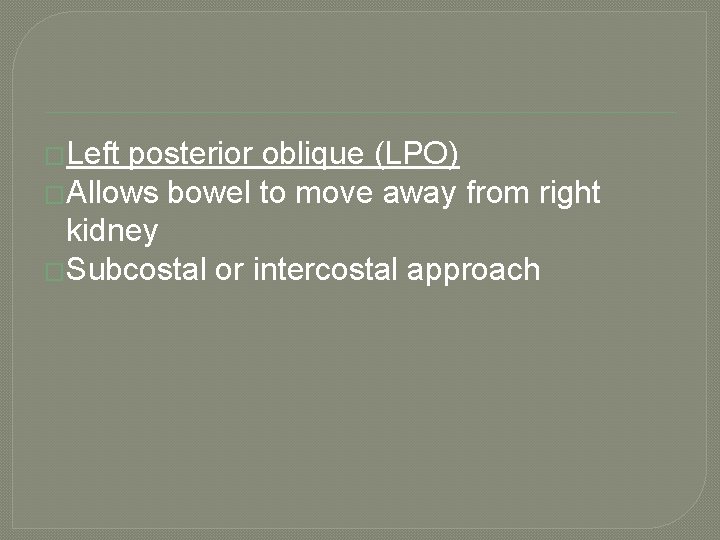 Left posterior oblique (LPO)
Allows bowel to move away from right kidney
Subcostal or intercostal approach